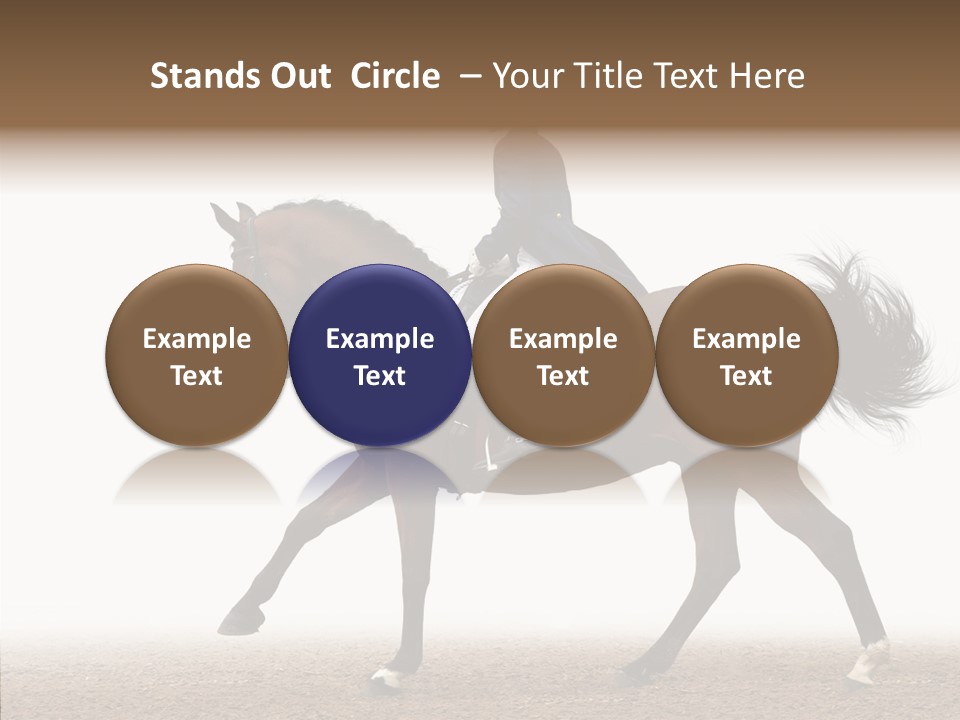 Stands Out  Circle  – Your Title Text Here

Example Text

Example Text

Example Text

Example Text